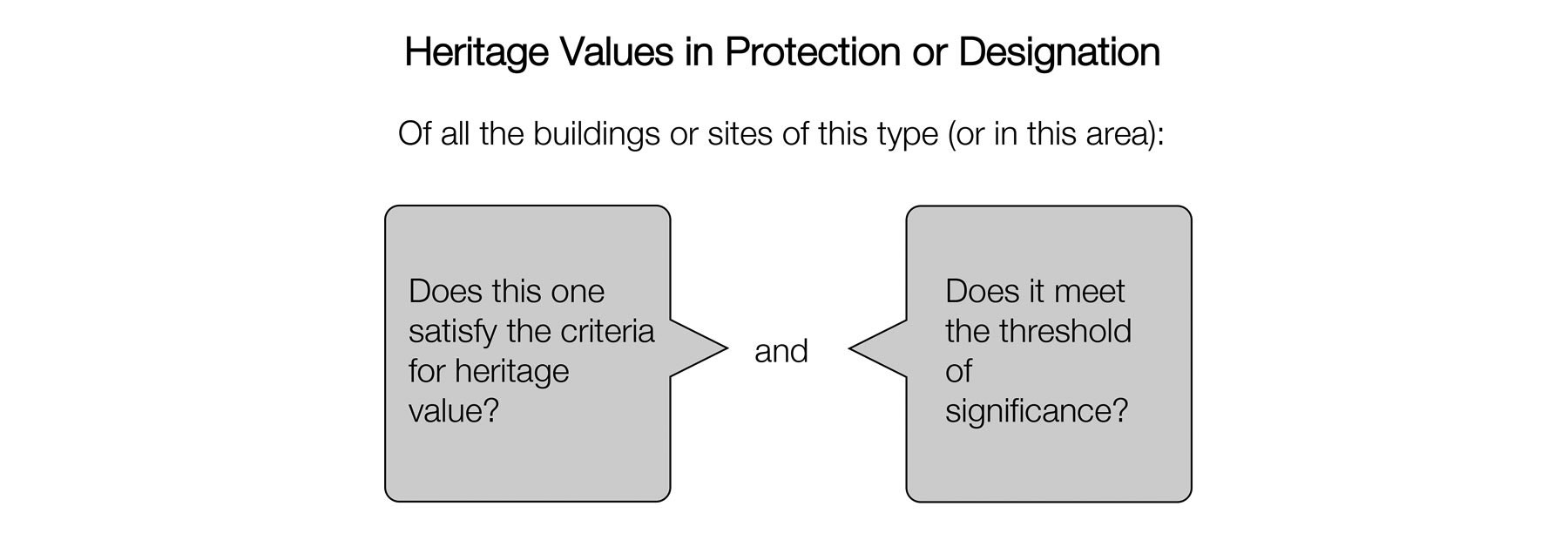 Heritage Values in Protection or Designation

Of all the buildings or sites of this type (or in this area):

Does this one satisfy the criteria for heritage value?

and

Does it meet the threshold of significance?